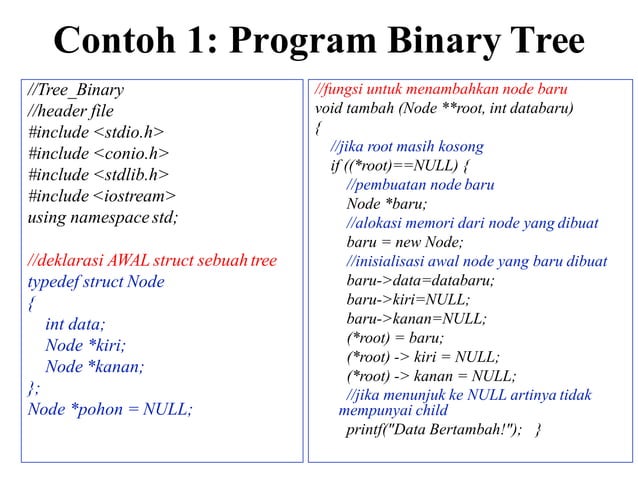 Contoh 1: Program Binary Tree

//Tree_Binary
//header file
#include <stdio.h>
#include <conio.h>
#include <stdlib.h>
#include <iostream>
using namespace std;

//deklarasi AWAL struct sebuah tree
typedef struct Node
{
int data;
Node *kiri;
Node *kanan;
};
Node *pohon = NULL;

//fungsi untuk menambahkan node baru
void tambah (Node **root, int databaru)
{
//jika root masih kosong
if ((*root)==NULL) {
//pembuatan node baru
Node *baru;
//alokasi memori dari node yang dibuat
baru = new Node;
//inisialisasi awal node yang baru dibuat
baru->data=databaru;
baru->kiri=NULL;
baru->kanan=NULL;
(*root) = baru;
(*root) -> kiri = NULL;
(*root) -> kanan = NULL;
//jika menunjuk ke NULL artinya tidak mempunyai child
printf("Data Bertambah!"); }